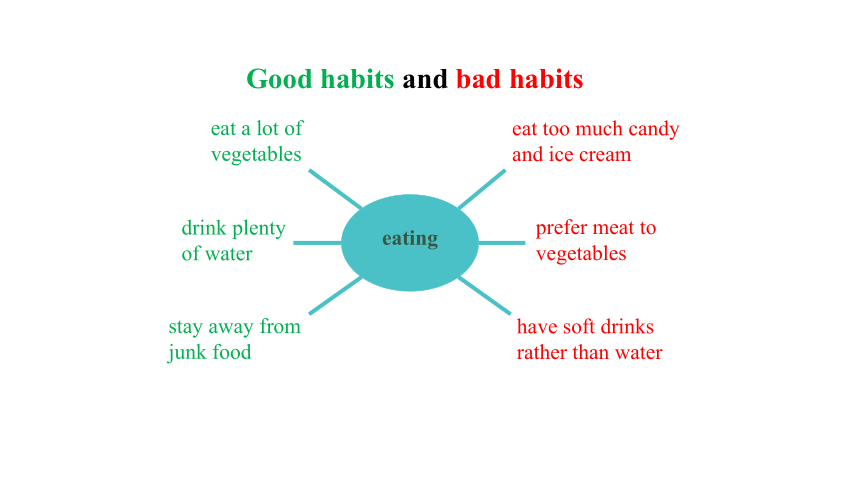 Good habits and bad habits

eat a lot of vegetables

drink plenty of water

stay away from junk food

eating

eat too much candy and ice cream

prefer meat to vegetables

have soft drinks rather than water